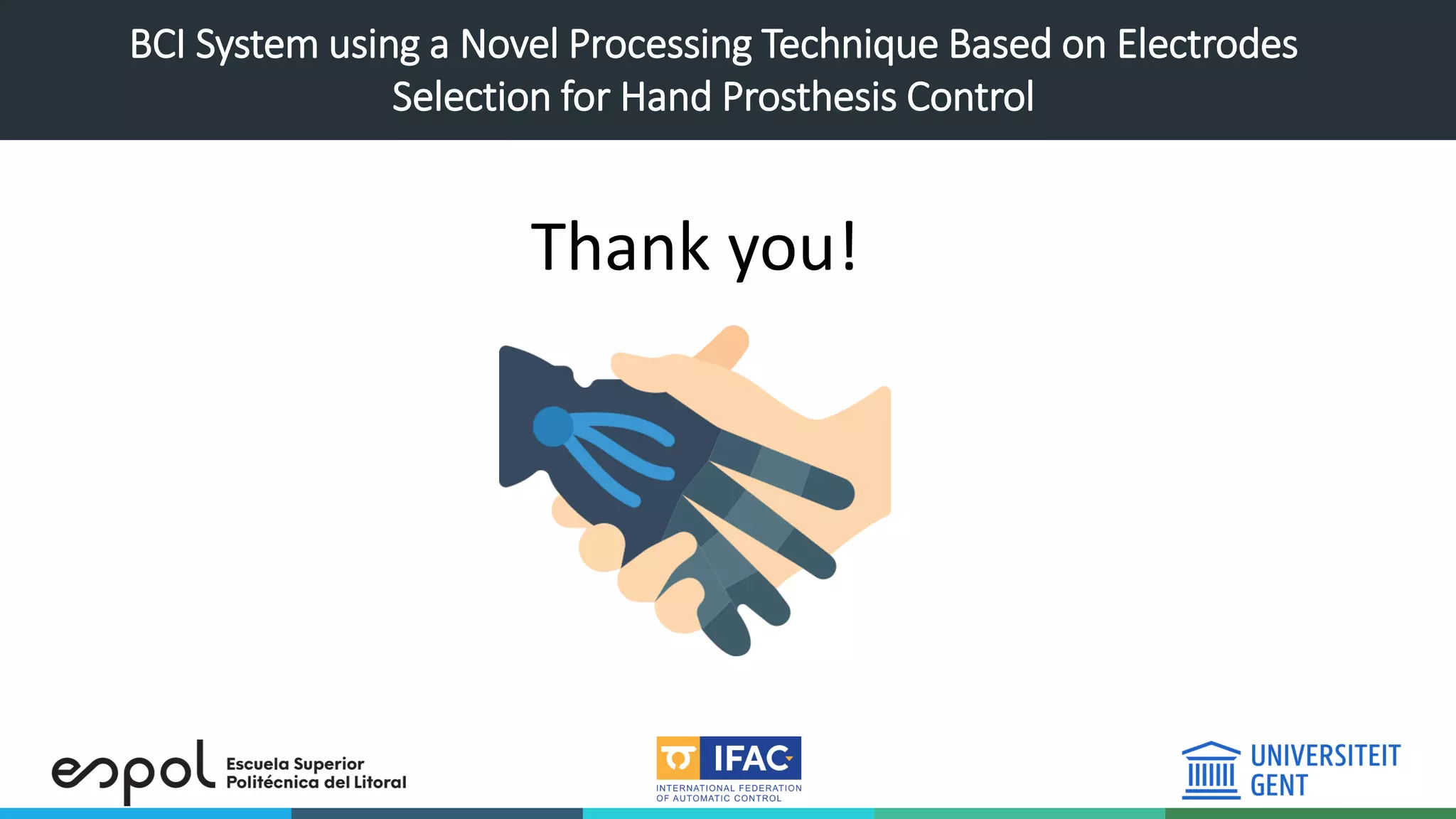 BCI System using a Novel Processing Technique Based on Electrodes Selection for Hand Prosthesis Control

Thank you!

espol Escuela Superior Politécnica del Litoral

IFAC
INTERNATIONAL FEDERATION OF AUTOMATIC CONTROL

UNIVERSITEIT GENT